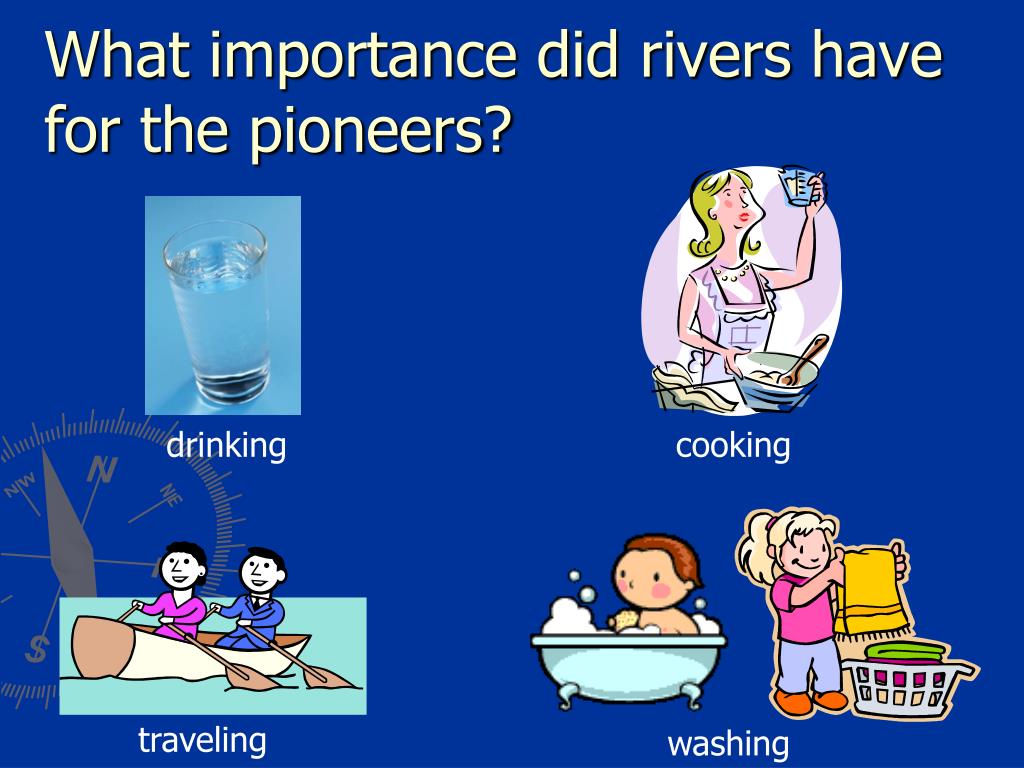 What importance did rivers have for the pioneers?

drinking

cooking

NW

N

NE

S

traveling

washing